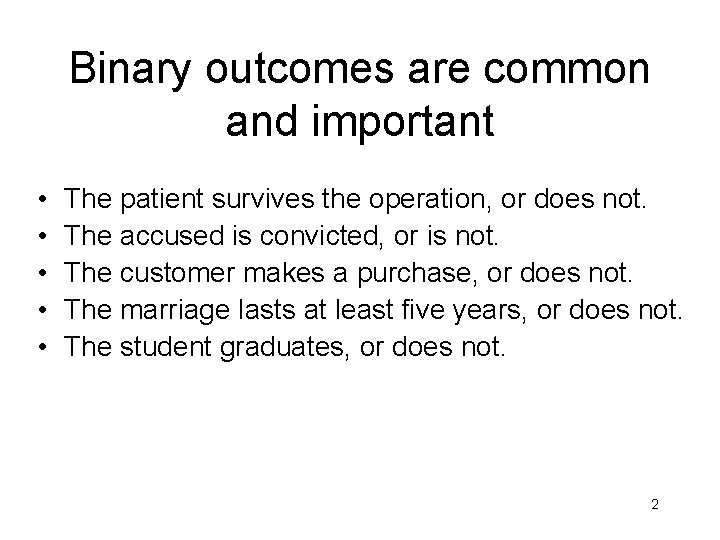 Binary outcomes are common and important

• The patient survives the operation, or does not.
• The accused is convicted, or is not.
• The customer makes a purchase, or does not.
• The marriage lasts at least five years, or does not.
• The student graduates, or does not.

2